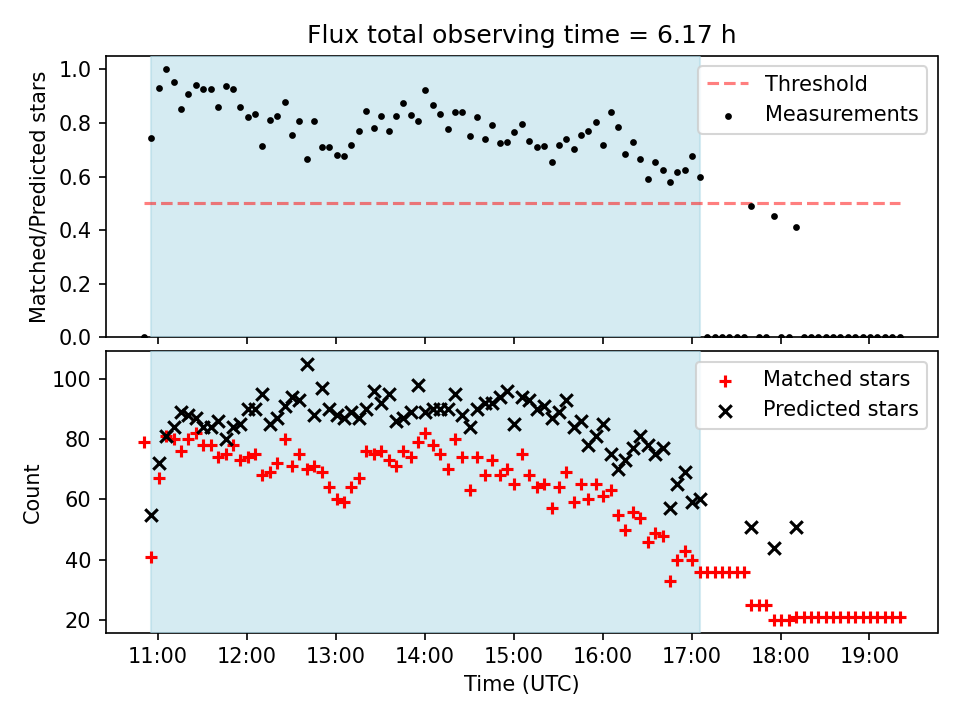 Flux total observing time = 6.17 h

Matched/Predicted stars

1.0
0.8
0.6
0.4
0.2
0.0

Threshold
Measurements

Count

100
80
60
40
20

Matched stars
Predicted stars

11:00
12:00
13:00
14:00
15:00
16:00
17:00
18:00
19:00

Time (UTC)